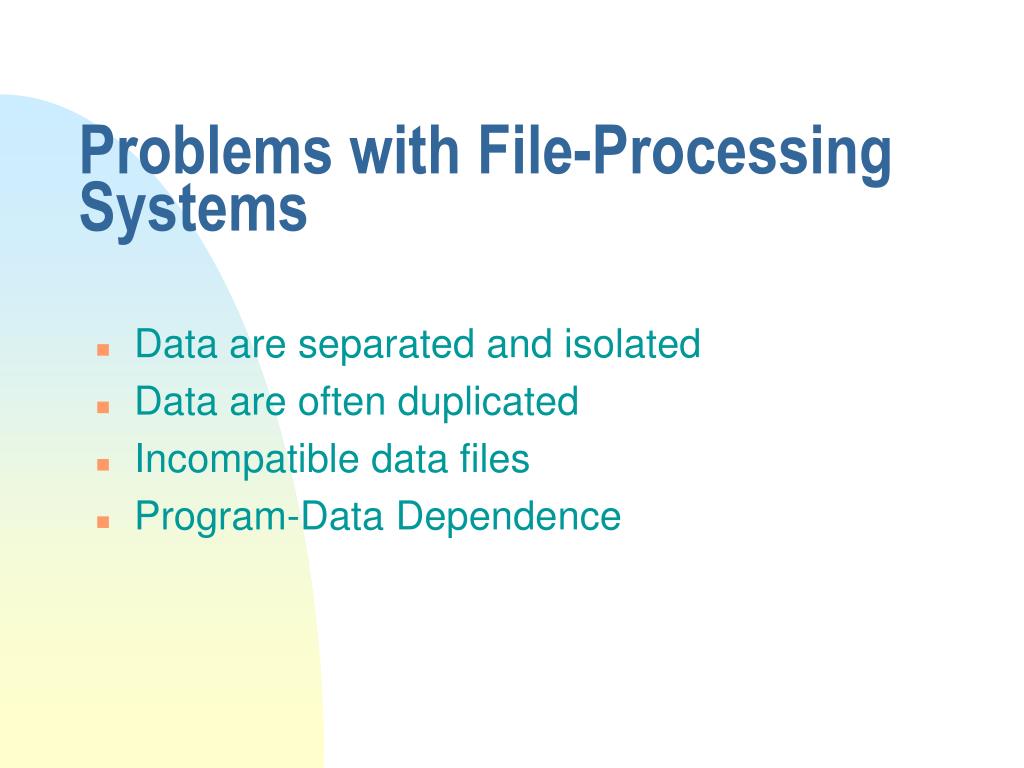 Problems with File-Processing Systems

- Data are separated and isolated
- Data are often duplicated
- Incompatible data files
- Program-Data Dependence